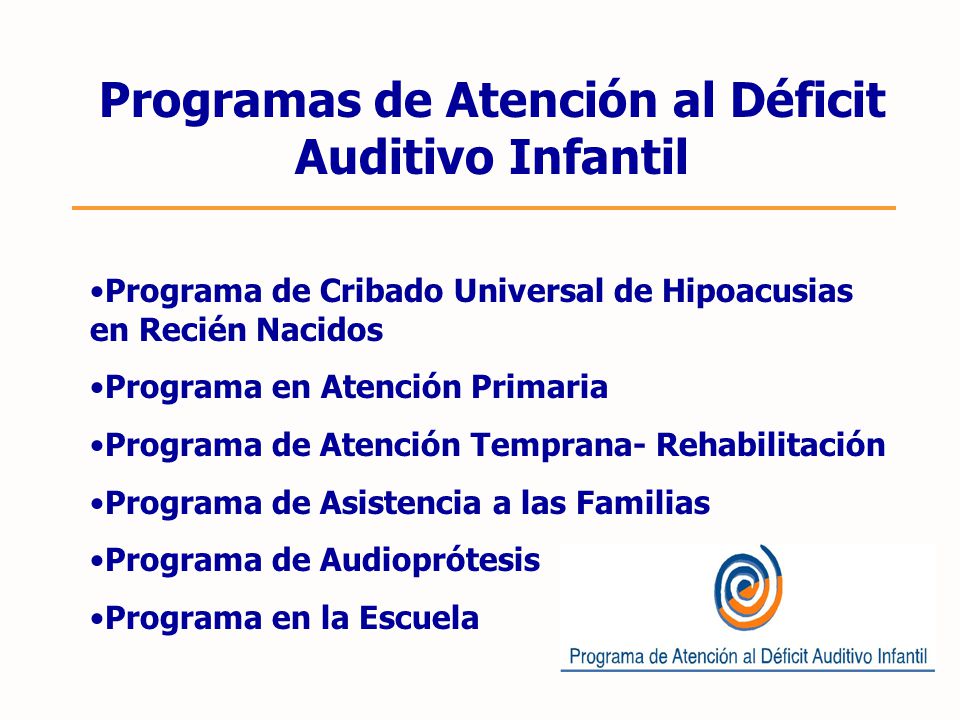 Programas de Atención al Déficit Auditivo Infantil

•Programa de Cribado Universal de Hipoacusias en Recién Nacidos

•Programa en Atención Primaria

•Programa de Atención Temprana- Rehabilitación

•Programa de Asistencia a las Familias

•Programa de Audioprótesis

•Programa en la Escuela

Programa de Atención al Déficit Auditivo Infantil